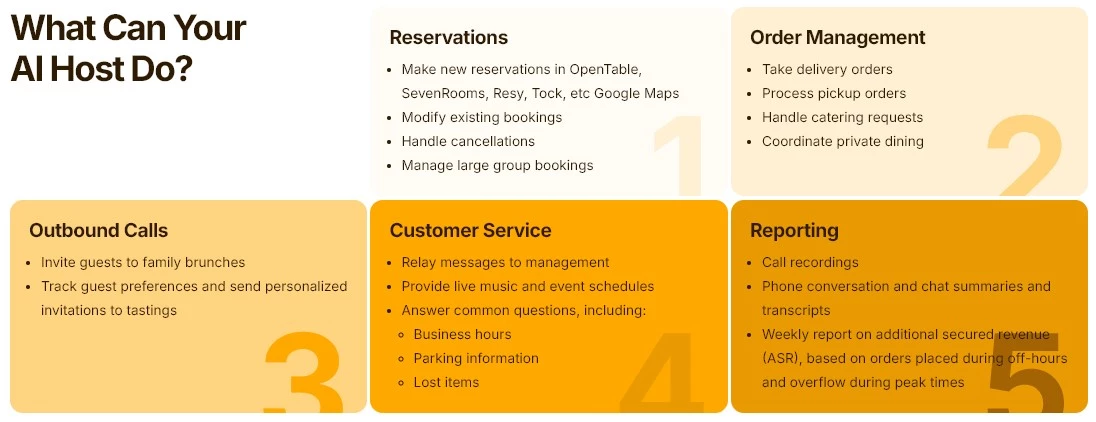 What Can Your AI Host Do?

Reservations
- Make new reservations in OpenTable, SevenRooms, Resy, Tock, etc Google Maps
- Modify existing bookings
- Handle cancellations
- Manage large group bookings

1

Order Management
- Take delivery orders
- Process pickup orders
- Handle catering requests
- Coordinate private dining

2

Outbound Calls
- Invite guests to family brunches
- Track guest preferences and send personalized invitations to tastings

3

Customer Service
- Relay messages to management
- Provide live music and event schedules
- Answer common questions, including:
  - Business hours
  - Parking information
  - Lost items

4

Reporting
- Call recordings
- Phone conversation and chat summaries and transcripts
- Weekly report on additional secured revenue (ASR), based on orders placed during off-hours and overflow during peak times

5